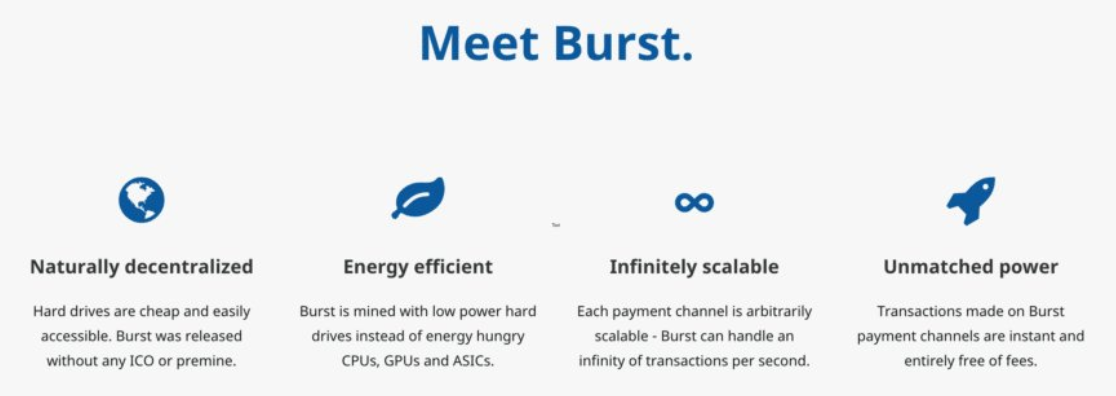 Meet Burst.

Naturally decentralized

Hard drives are cheap and easily accessible. Burst was released without any ICO or premine.

Energy efficient

Burst is mined with low power hard drives instead of energy hungry CPUs, GPUs and ASICs.

Infinitely scalable

Each payment channel is arbitrarily scalable - Burst can handle an infinity of transactions per second.

Unmatched power

Transactions made on Burst payment channels are instant and entirely free of fees.